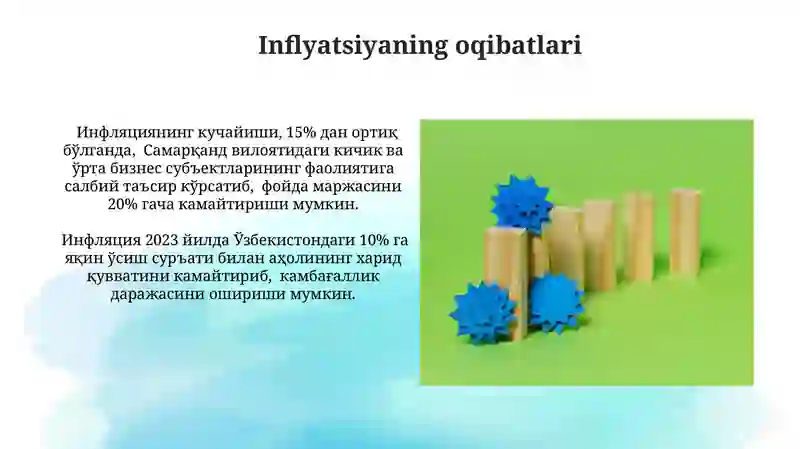 Inflyatsiyaning oqibatlari

Инфляциянинг кучайиши, 15% дан ортиқ бўлганда, Самарқанд вилоятидаги кичик ва ўрта бизнес субъектларининг фаолиятига салбий таъсир кўрсатиб, фойда маржасини 20% гача камайтириши мумкин.

Инфляция 2023 йилда Ўзбекистондаги 10% га яқин ўсиш суръати билан аҳолининг харид қувватини камайтириб, камбағаллик даражасини ошириши мумкин.